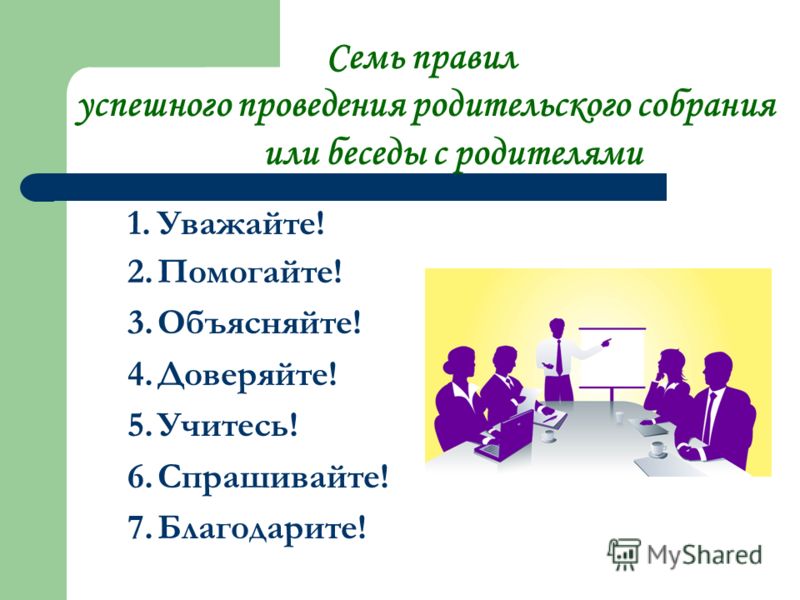 Семь правил
успешного проведения родительского собрания
или беседы с родителями

1. Уважайте!
2. Помогайте!
3. Объясняйте!
4. Доверяйте!
5. Учитесь!
6. Спрашивайте!
7. Благодарите!

MyShared